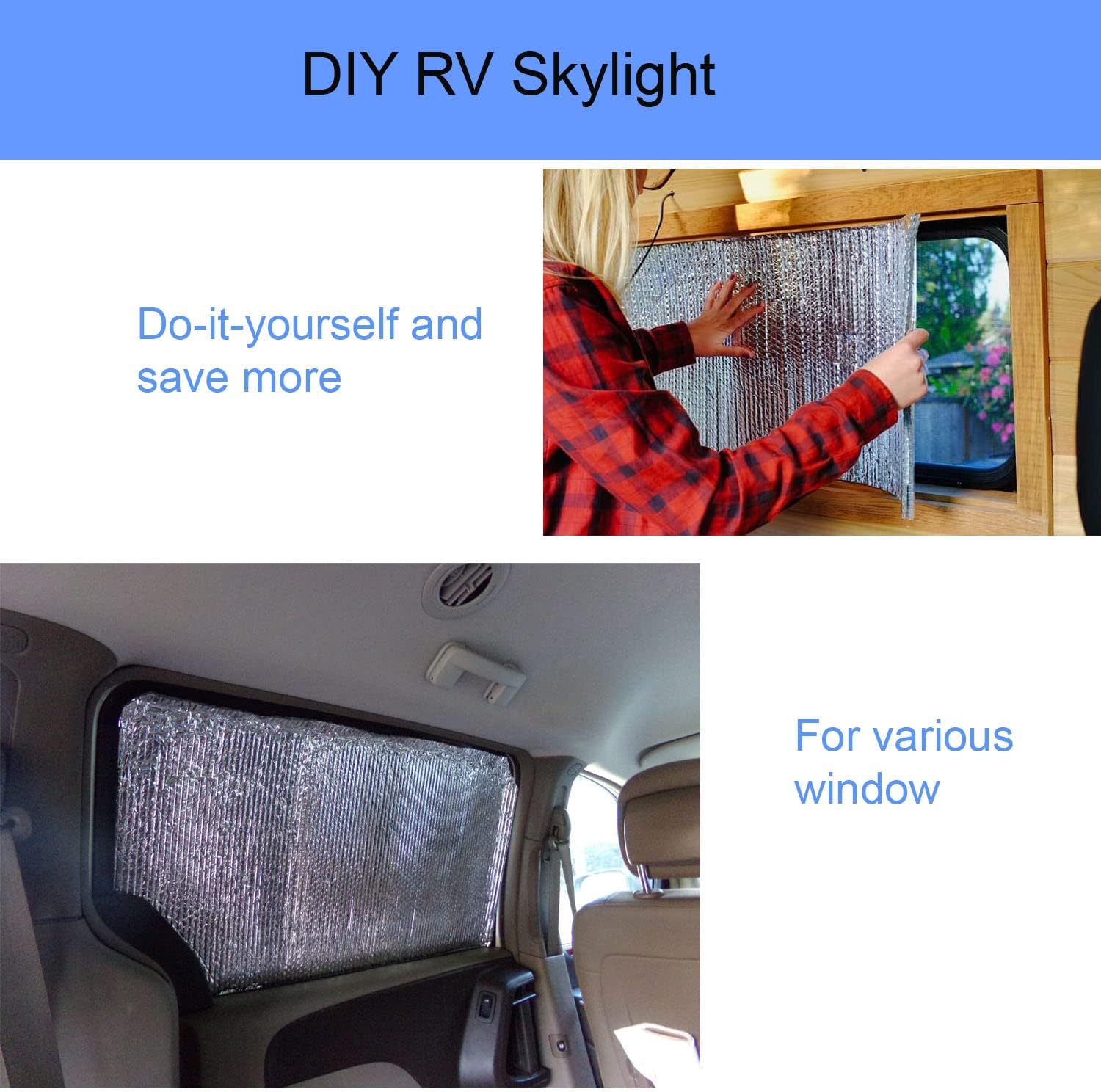 DIY RV Skylight

Do-it-yourself and save more

For various window